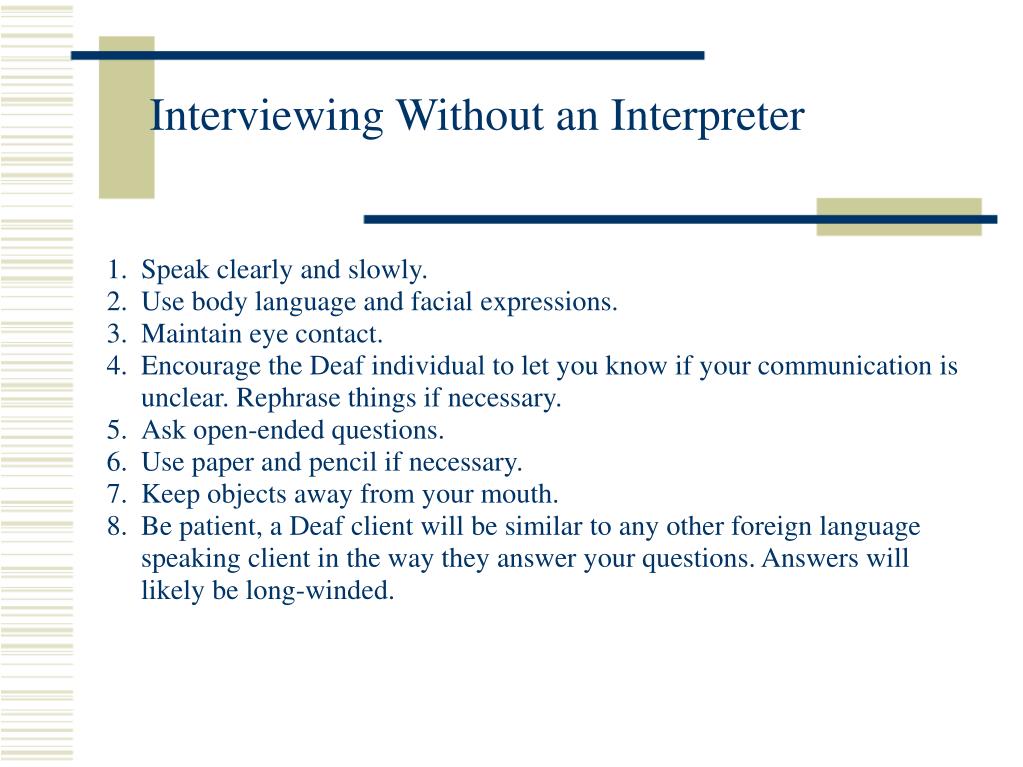 Interviewing Without an Interpreter

1. Speak clearly and slowly.
2. Use body language and facial expressions.
3. Maintain eye contact.
4. Encourage the Deaf individual to let you know if your communication is unclear. Rephrase things if necessary.
5. Ask open-ended questions.
6. Use paper and pencil if necessary.
7. Keep objects away from your mouth.
8. Be patient, a Deaf client will be similar to any other foreign language speaking client in the way they answer your questions. Answers will likely be long-winded.